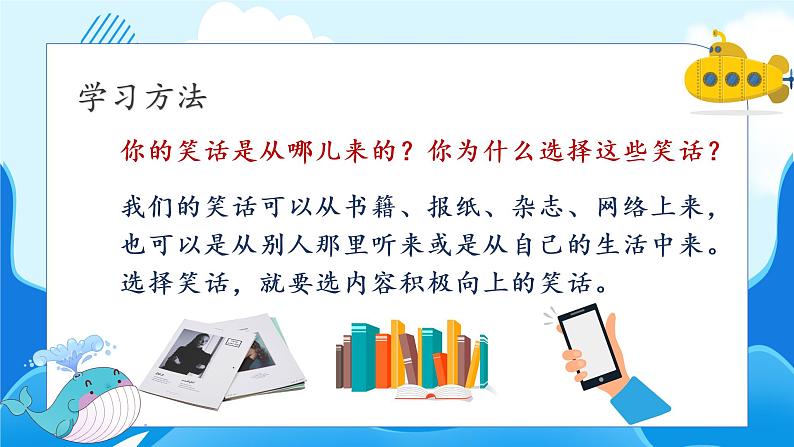 学习方法

你的笑话是从哪儿来的？你为什么选择这些笑话？

我们的笑话可以从书籍、报纸、杂志、网络上来，也可以是从别人那里听来或是从自己的生活中来。选择笑话，就要选内容积极向上的笑话。